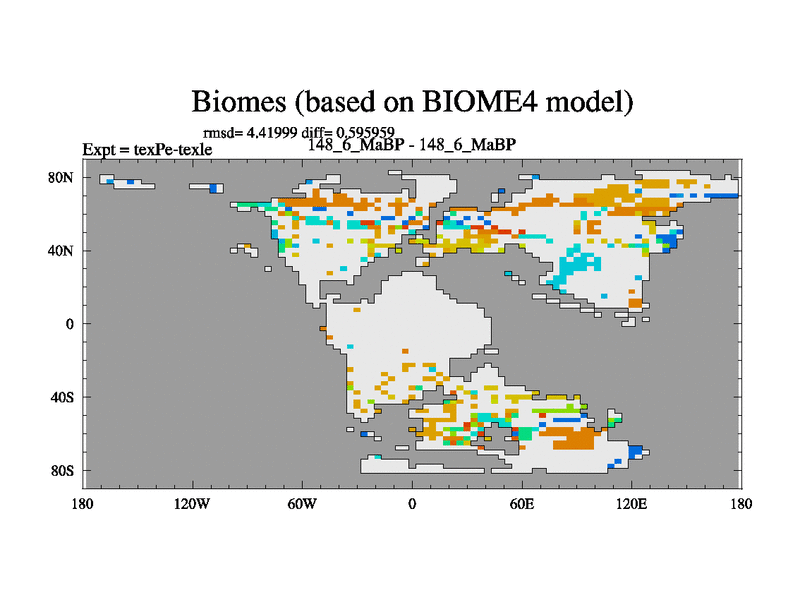 Biomes (based on BIOME4 model)

rmsd= 4.41999 diff= 0.595959

Expt = texPe-texle

148_6_MaBP - 148_6_MaBP

80N

40N

0

40S

80S

180

120W

60W

0

60E

120E

180